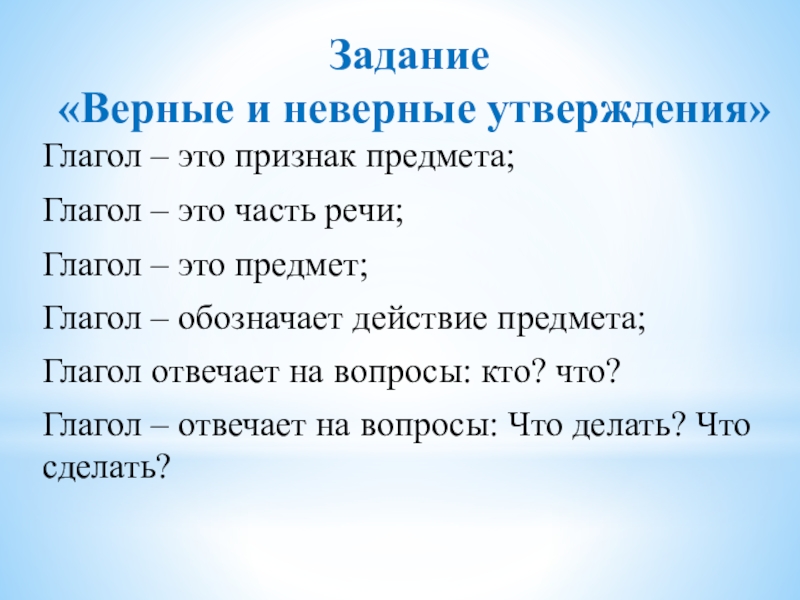 Задание
«Верные и неверные утверждения»

Глагол – это признак предмета;

Глагол – это часть речи;

Глагол – это предмет;

Глагол – обозначает действие предмета;

Глагол отвечает на вопросы: кто? что?

Глагол – отвечает на вопросы: Что делать? Что сделать?